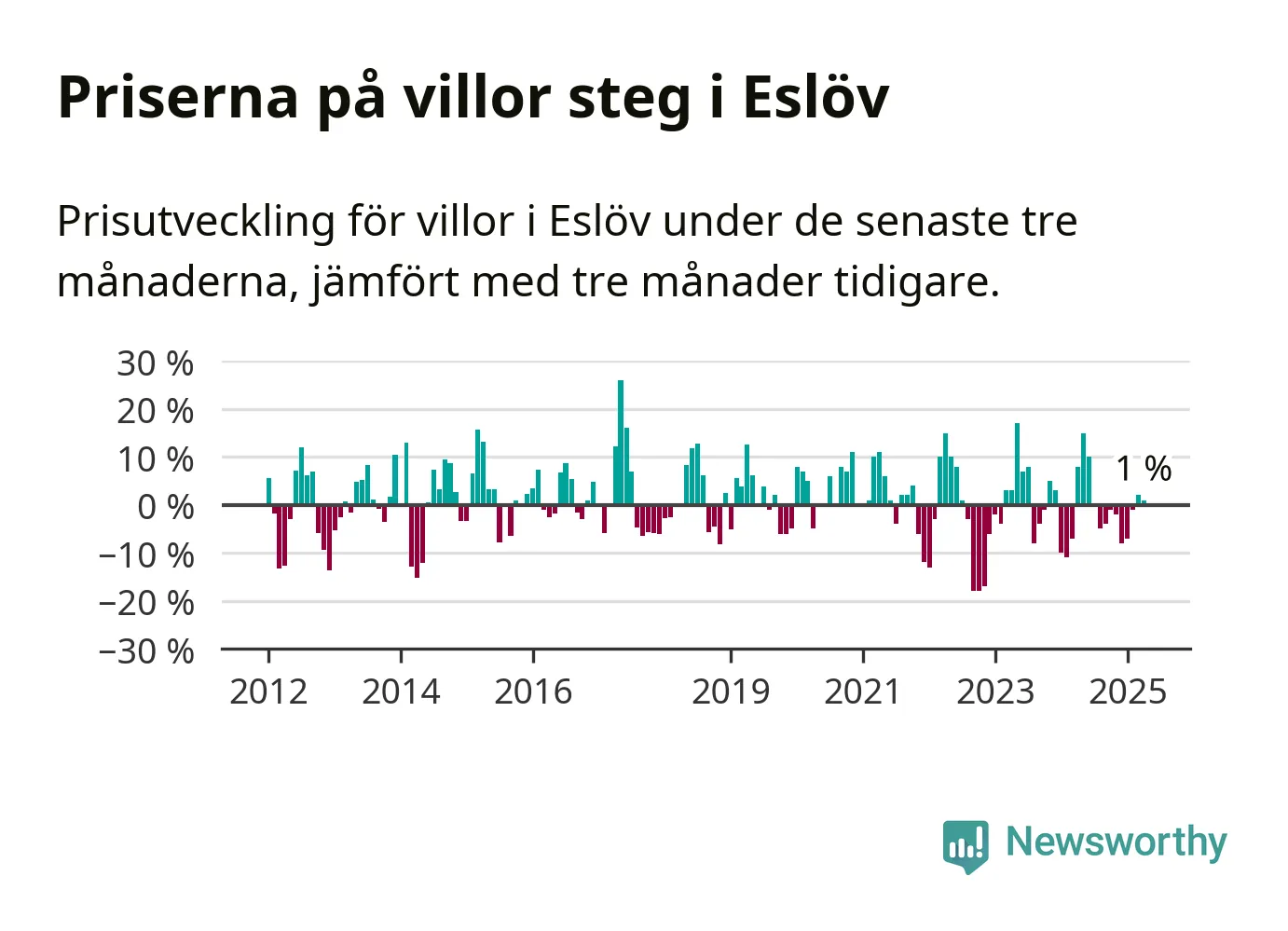 Priserna på villor steg i Eslöv

Prisutveckling för villor i Eslöv under de senaste tre månaderna, jämfört med tre månader tidigare.

30 %
20 %
10 %
0 %
−10 %
−20 %
−30 %

1 %

2012
2014
2016
2019
2021
2023
2025

Newsworthy